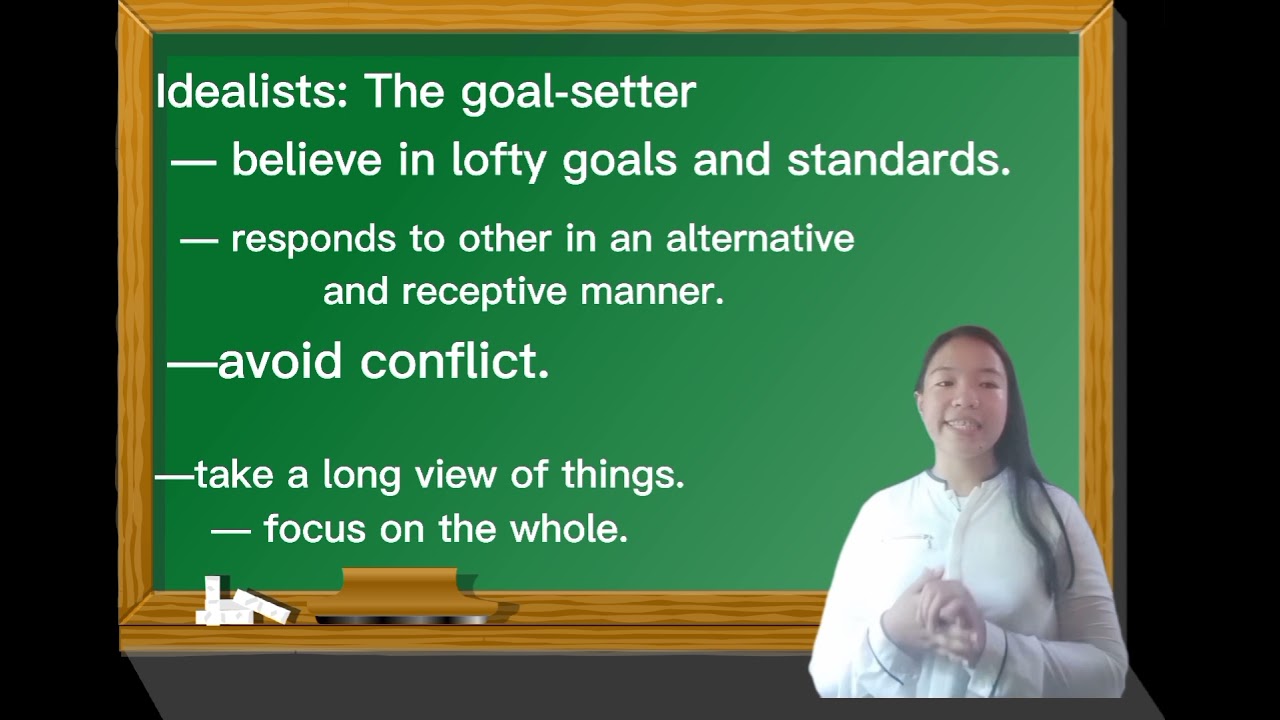 Idealists: The goal-setter

— believe in lofty goals and standards.

— responds to other in an alternative and receptive manner.

—avoid conflict.

—take a long view of things.

— focus on the whole.